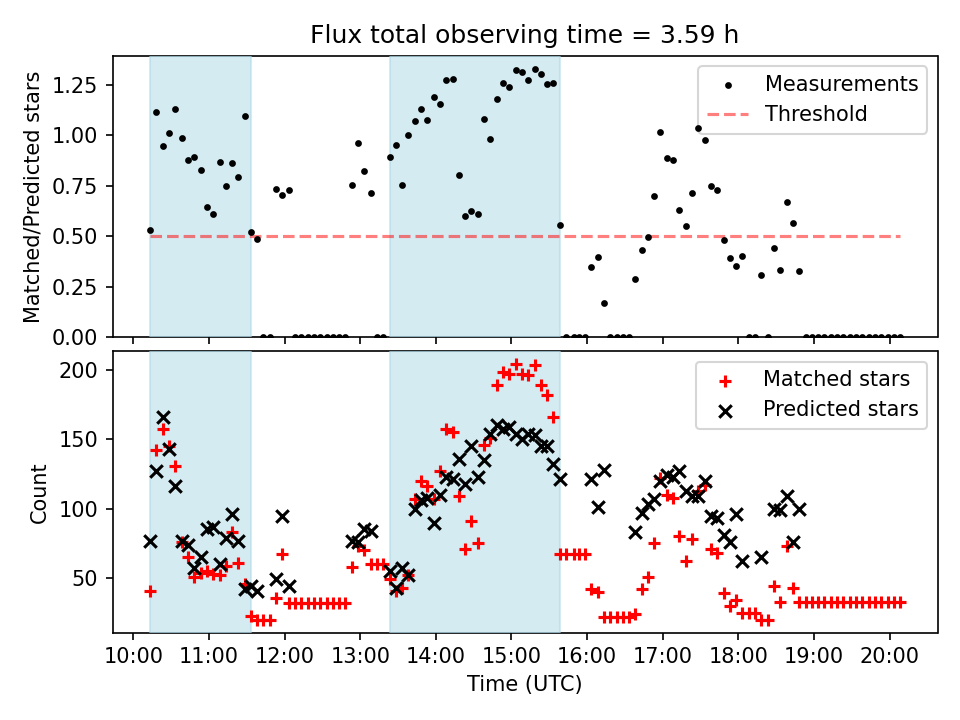 Flux total observing time = 3.59 h

Matched/Predicted stars

1.25
1.00
0.75
0.50
0.25
0.00

Measurements
Threshold

Count

200
150
100
50

Matched stars
Predicted stars

10:00 11:00 12:00 13:00 14:00 15:00 16:00 17:00 18:00 19:00 20:00

Time (UTC)